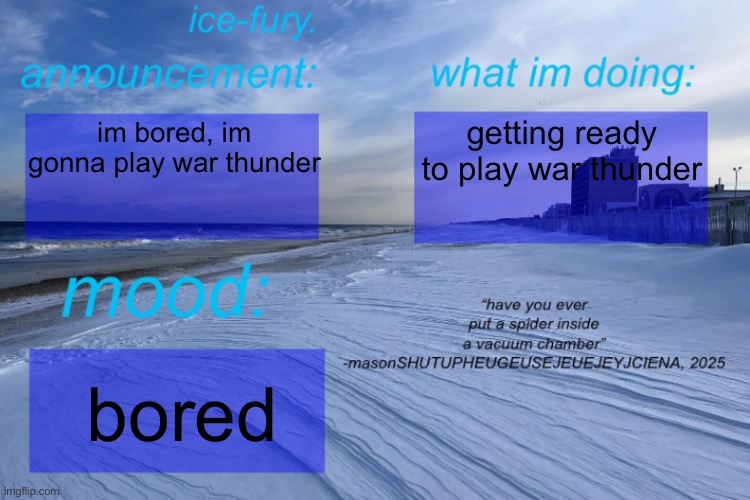 ice-fury.

announcement:

im bored, im gonna play war thunder

what im doing:

getting ready to play war thunder

mood:

bored

"have you ever put a spider inside a vacuum chamber"
-masonSHUTUPHEUGEUSEJEUEJEYJCIENA, 2025

imgflip.com